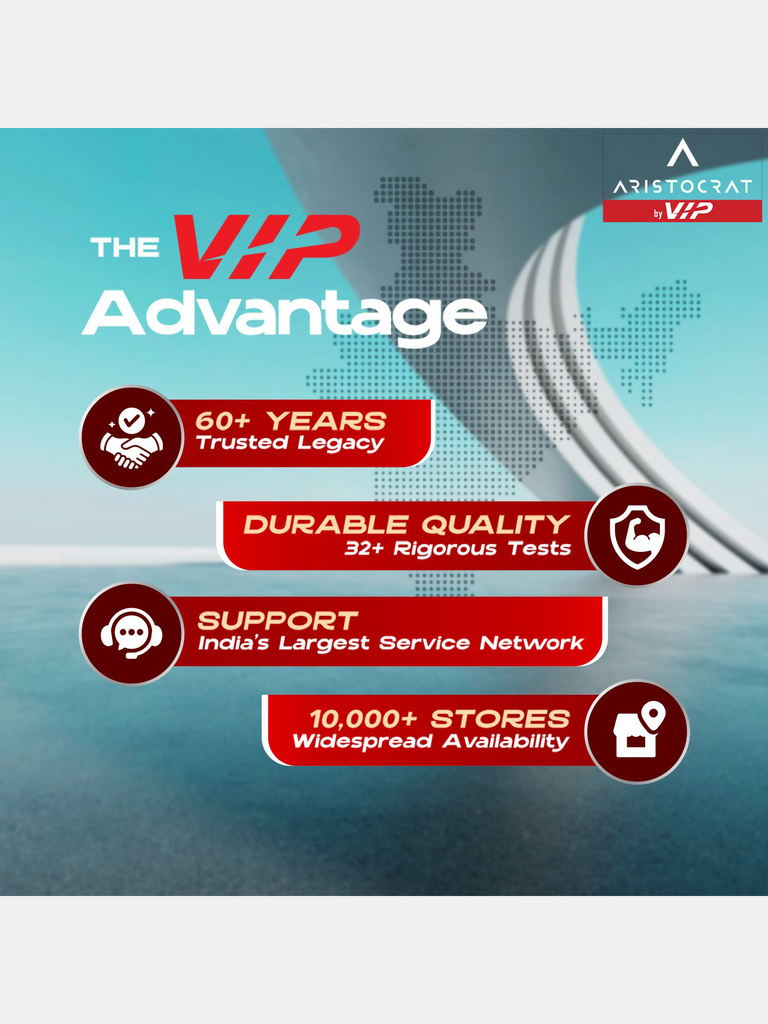 ARISTOCRAT
by VIP

THE VIP
Advantage

60+ YEARS
Trusted Legacy

DURABLE QUALITY
32+ Rigorous Tests

SUPPORT
India's Largest Service Network

10,000+ STORES
Widespread Availability